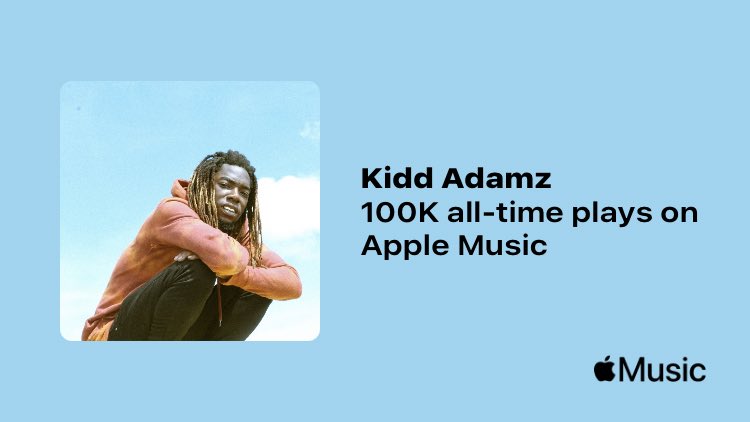 Kidd Adamz
100K all-time plays on Apple Music

Music